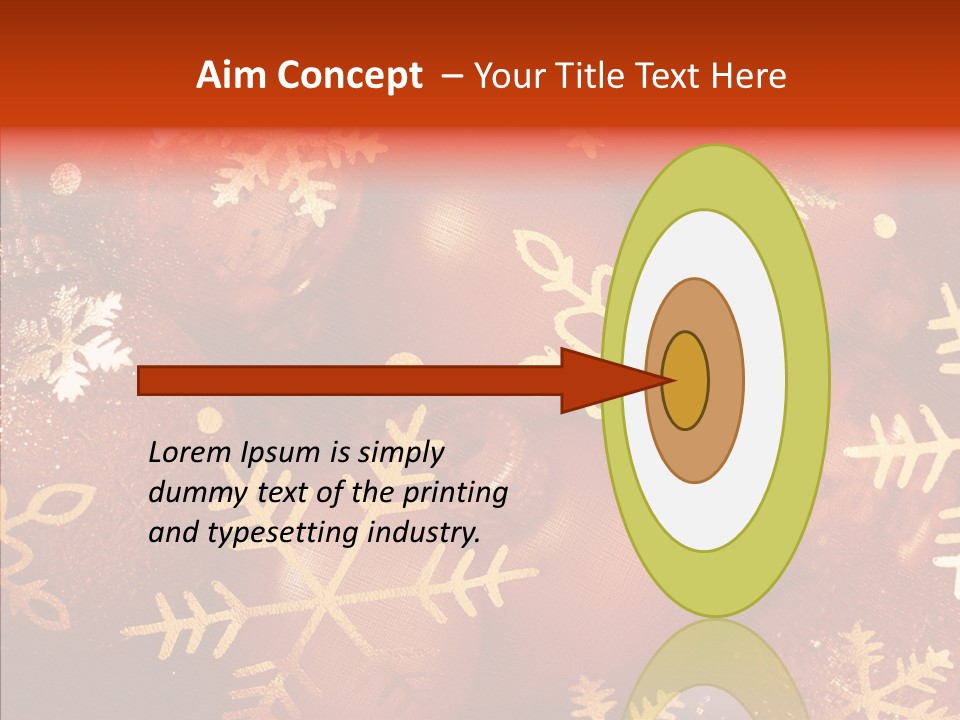 Aim Concept – Your Title Text Here

Lorem Ipsum is simply dummy text of the printing and typesetting industry.